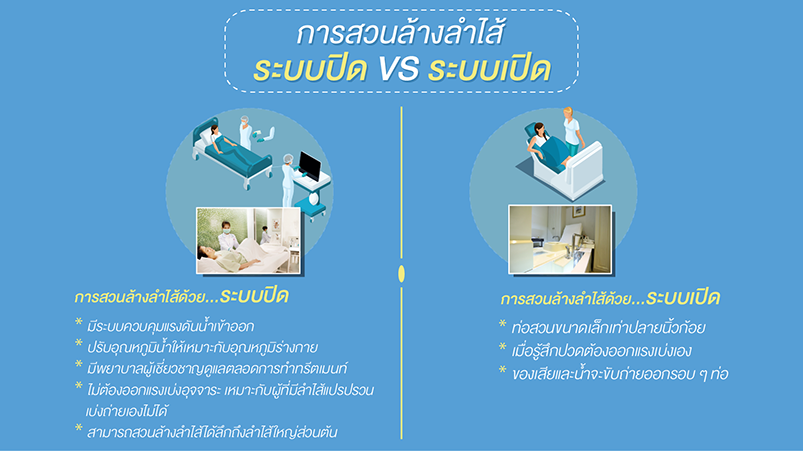 การสวนล้างลำไส้
ระบบปิด VS ระบบเปิด

การสวนล้างลำไส้ด้วย...ระบบปิด

* มีระบบควบคุมแรงดันน้ำเข้าออก
* ปรับอุณหภูมิน้ำให้เหมาะกับอุณหภูมิร่างกาย
* มีพยาบาลผู้เชี่ยวชาญดูแลตลอดการทำทรีตเมนท์
* ไม่ต้องออกแรงเบ่งอุจจาระ เหมาะกับผู้ที่มีลำไส้แปรปรวน เบ่งถ่ายเองไม่ได้
* สามารถสวนล้างลำไส้ได้ลึกถึงลำไส้ใหญ่ส่วนต้น

การสวนล้างลำไส้ด้วย...ระบบเปิด

* ท่อสวนขนาดเล็กเท่าปลายนิ้วก้อย
* เมื่อรู้สึกปวดต้องออกแรงเบ่งเอง
* ของเสียและน้ำจะขับถ่ายออกรอบ ๆ ท่อ